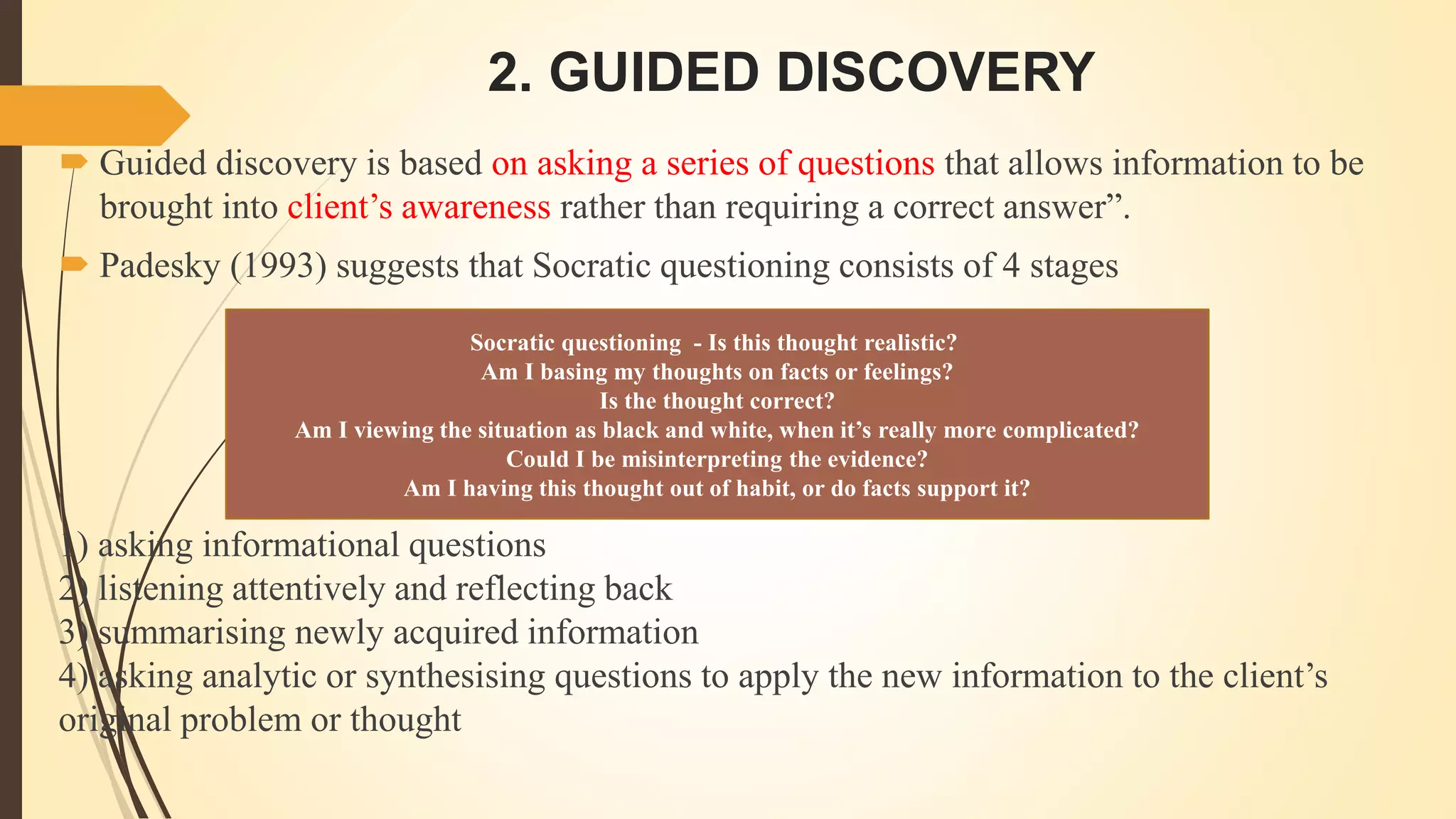 2. GUIDED DISCOVERY

Guided discovery is based on asking a series of questions that allows information to be brought into client’s awareness rather than requiring a correct answer”.

Padesky (1993) suggests that Socratic questioning consists of 4 stages

Socratic questioning - Is this thought realistic?
Am I basing my thoughts on facts or feelings?
Is the thought correct?
Am I viewing the situation as black and white, when it’s really more complicated?
Could I be misinterpreting the evidence?
Am I having this thought out of habit, or do facts support it?

1) asking informational questions
2) listening attentively and reflecting back
3) summarising newly acquired information
4) asking analytic or synthesising questions to apply the new information to the client’s original problem or thought